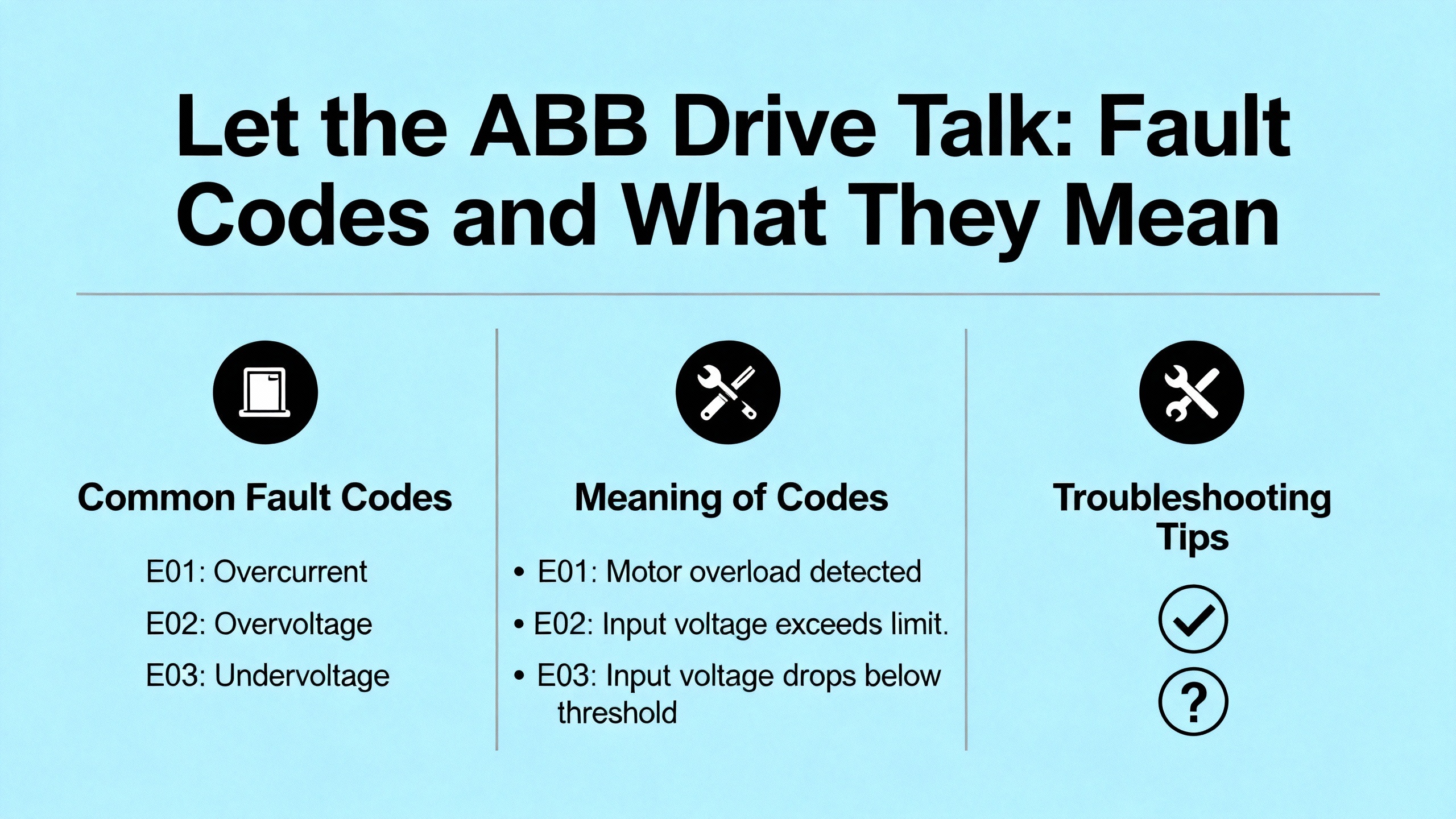 Let the ABB Drive Talk: Fault Codes and What They Mean

Common Fault Codes

E01: Overcurrent

E02: Overvoltage

E03: Undervoltage

Meaning of Codes

• E01: Motor overload detected

• E02: Input voltage exceeds limit.

• E03: Input voltage drops below threshold

Troubleshooting Tips

?